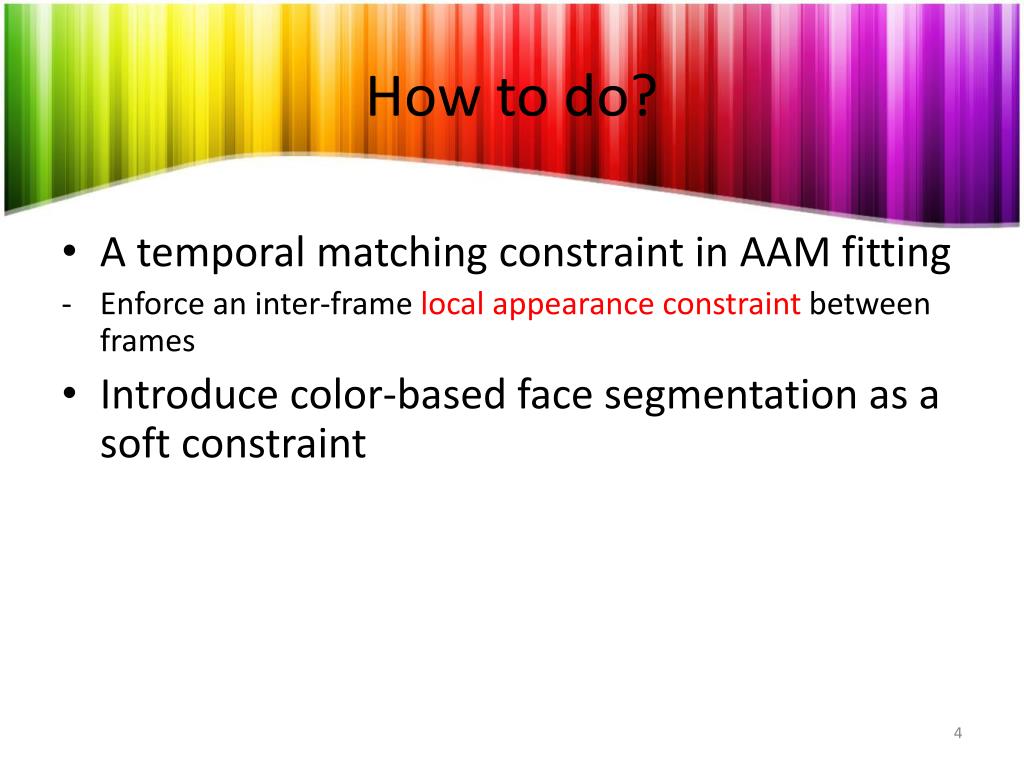 How to do?

• A temporal matching constraint in AAM fitting
- Enforce an inter-frame local appearance constraint between frames
• Introduce color-based face segmentation as a soft constraint

4